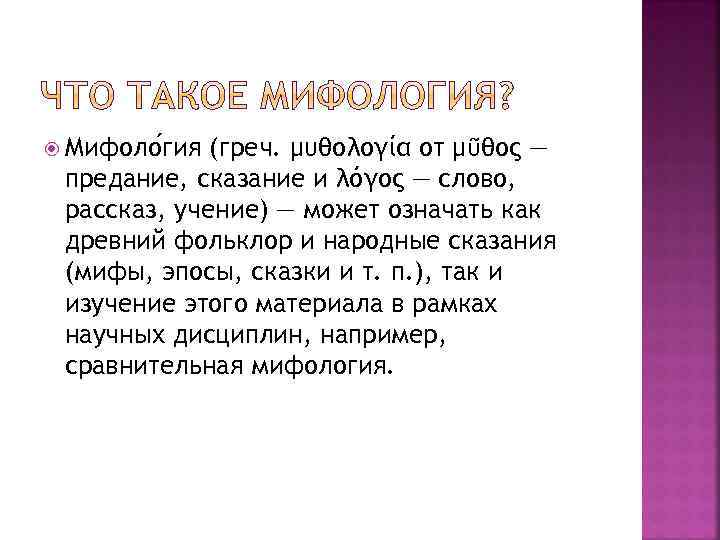 ЧТО ТАКОЕ МИФОЛОГИЯ?

Мифоло́гия (греч. μυθολογία от μῦθος — предание, сказание и λόγος — слово, рассказ, учение) — может означать как древний фольклор и народные сказания (мифы, эпосы, сказки и т. п.), так и изучение этого материала в рамках научных дисциплин, например, сравнительная мифология.